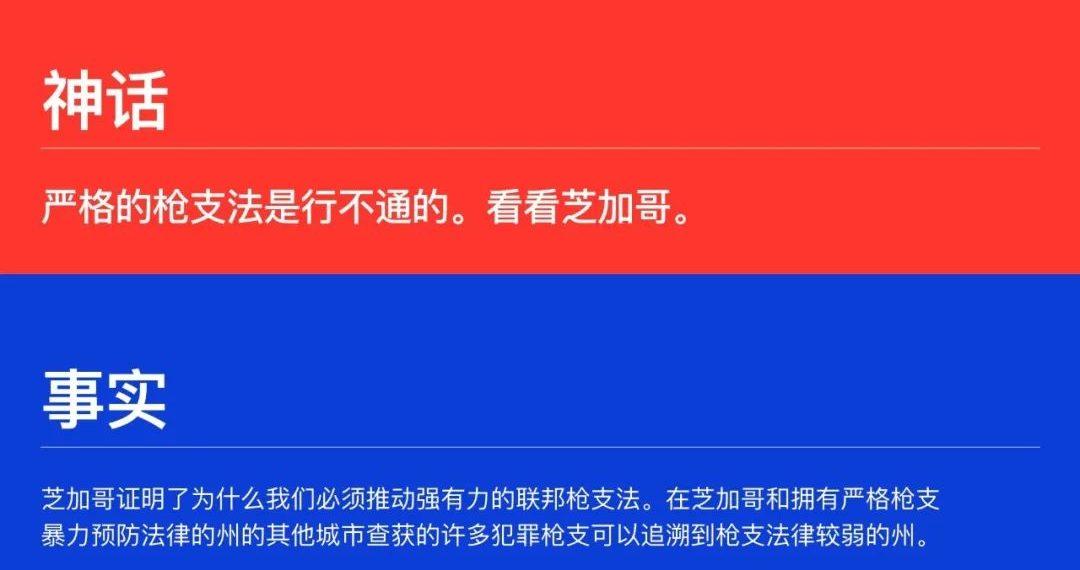 神话

严格的枪支法是行不通的。看看芝加哥。

事实

芝加哥证明了为什么我们必须推动强有力的联邦枪支法。在芝加哥和拥有严格枪支暴力预防法律的州的其他城市查获的许多犯罪枪支可以追溯到枪支法律较弱的州。